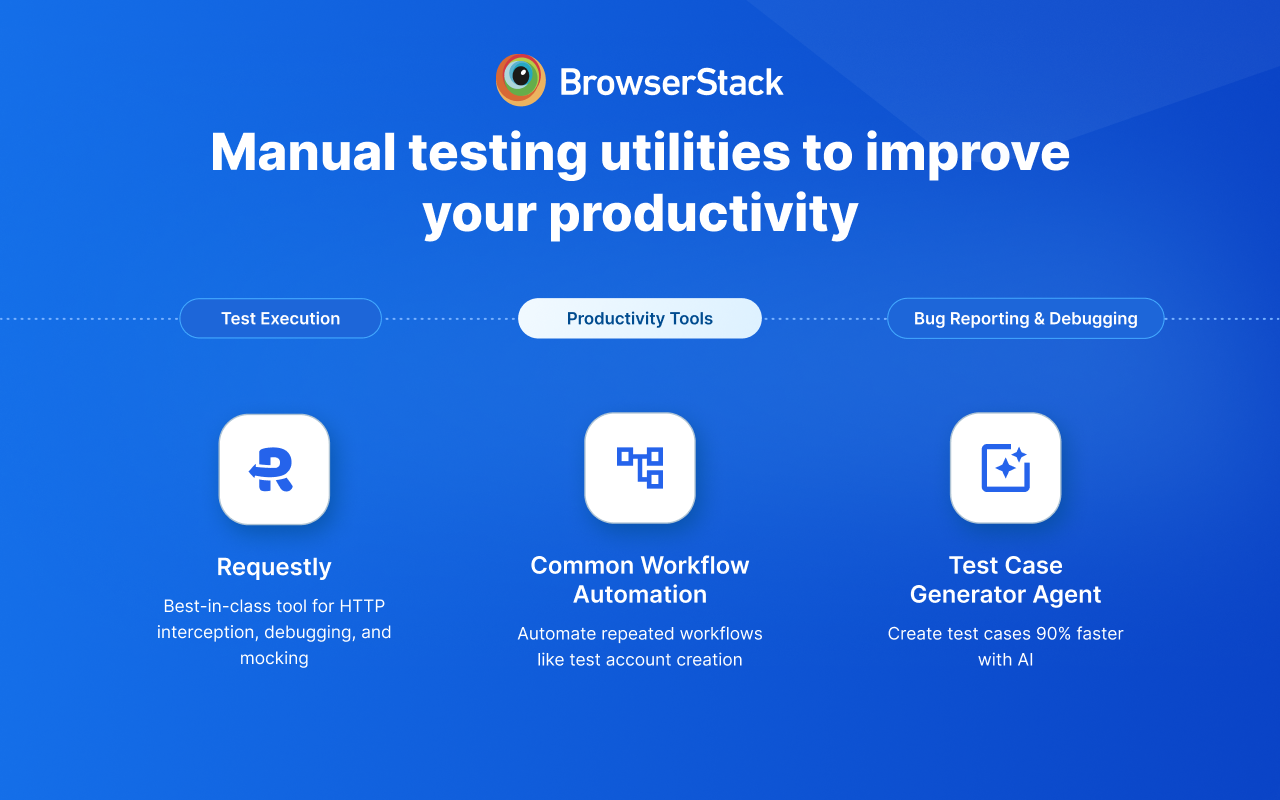 BrowserStack

Manual testing utilities to improve your productivity

Test Execution

Productivity Tools

Bug Reporting & Debugging

Requestly

Best-in-class tool for HTTP interception, debugging, and mocking

Common Workflow Automation

Automate repeated workflows like test account creation

Test Case Generator Agent

Create test cases 90% faster with AI